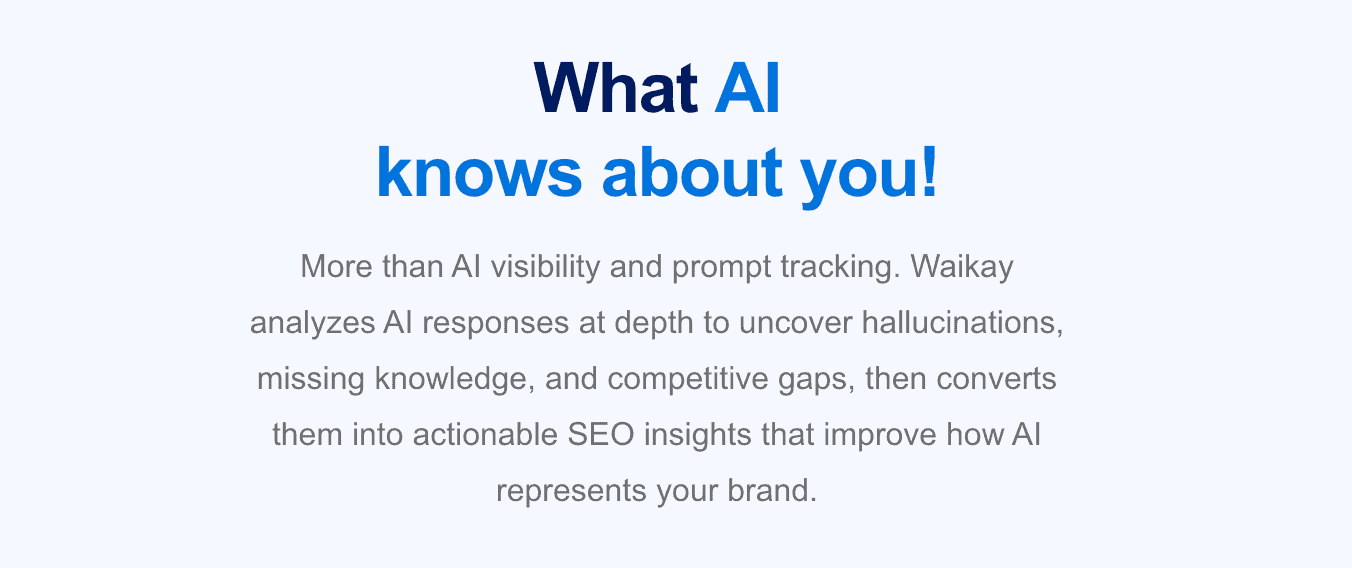 What AI
knows about you!

More than AI visibility and prompt tracking. Waikay analyzes AI responses at depth to uncover hallucinations, missing knowledge, and competitive gaps, then converts them into actionable SEO insights that improve how AI represents your brand.